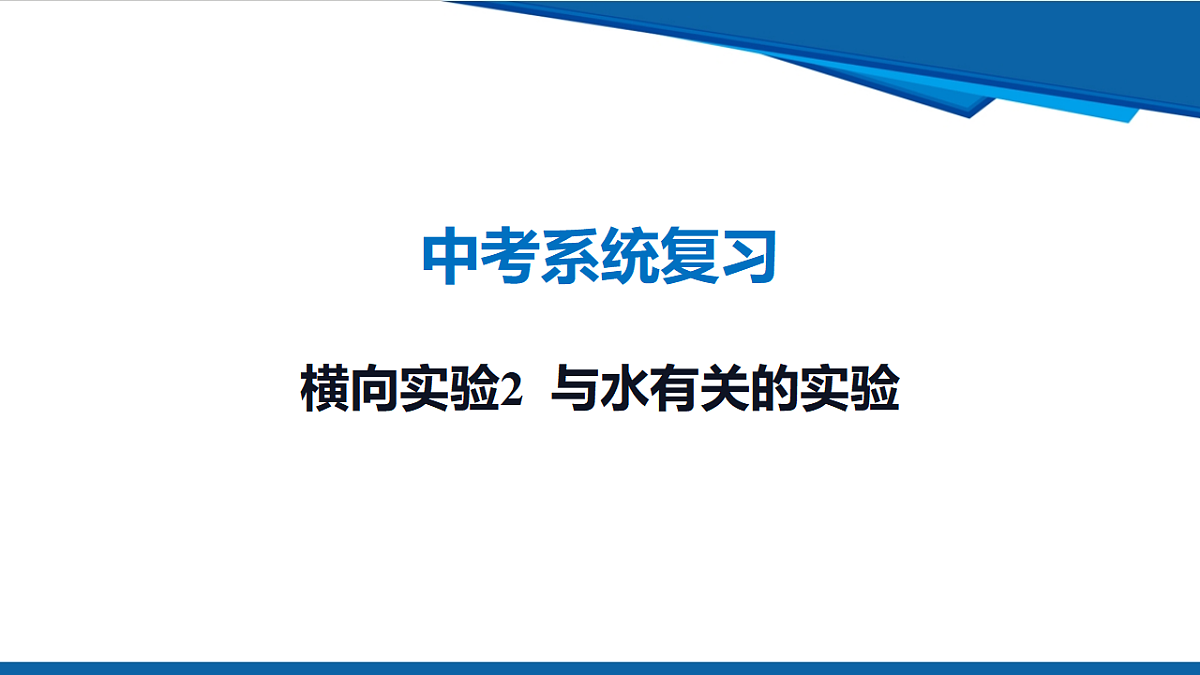 中考系统复习

横向实验2 与水有关的实验